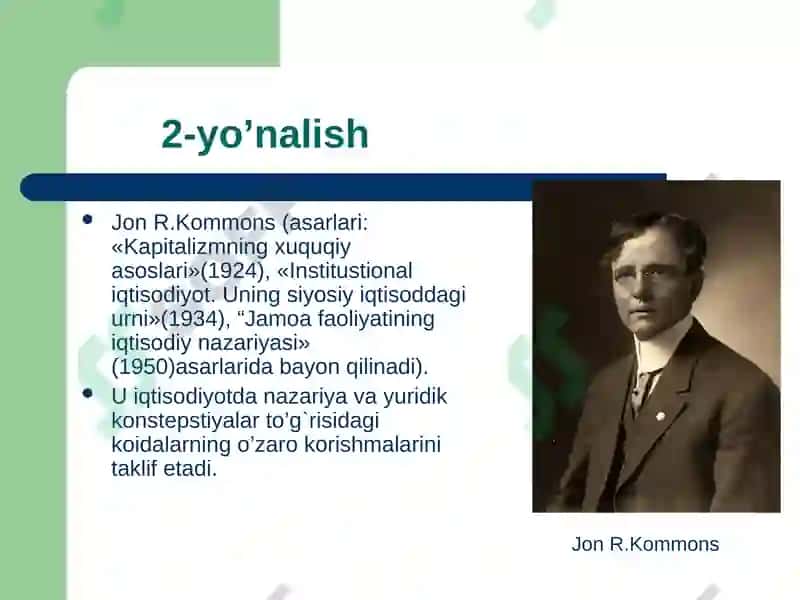 2-yo’nalish

- Jon R.Kommons (asarlari: «Kapitalizmning xuquqiy asoslari»(1924), «Institustional iqtisodiyot. Uning siyosiy iqtisoddagi urni»(1934), “Jamoa faoliyatining iqtisodiy nazariyasi» (1950)asarlarida bayon qilinadi).
- U iqtisodiyotda nazariya va yuridik konstepstiyalar to’g`risidagi koidalarning o’zaro korishmalarini taklif etadi.

Jon R.Kommons